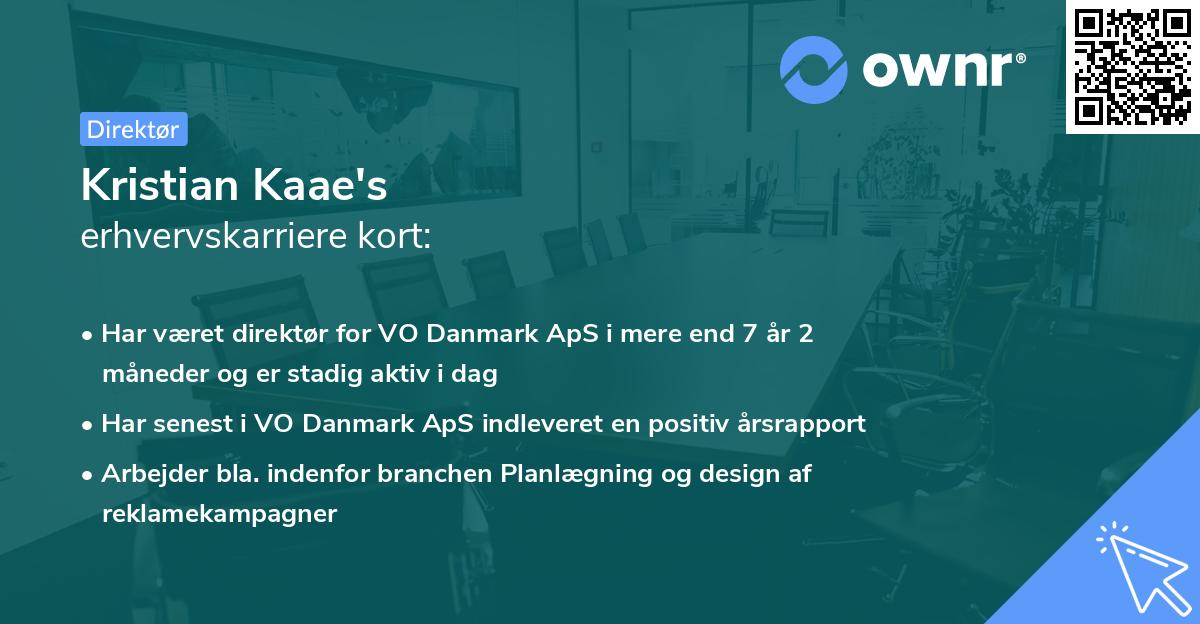 ownr®

Direktør

Kristian Kaae's
erhvervskarriere kort:

• Har været direktør for VO Danmark ApS i mere end 7 år 2 måneder og er stadig aktiv i dag
• Har senest i VO Danmark ApS indleveret en positiv årsrapport
• Arbejder bla. indenfor branchen Planlægning og design af reklamekampagner